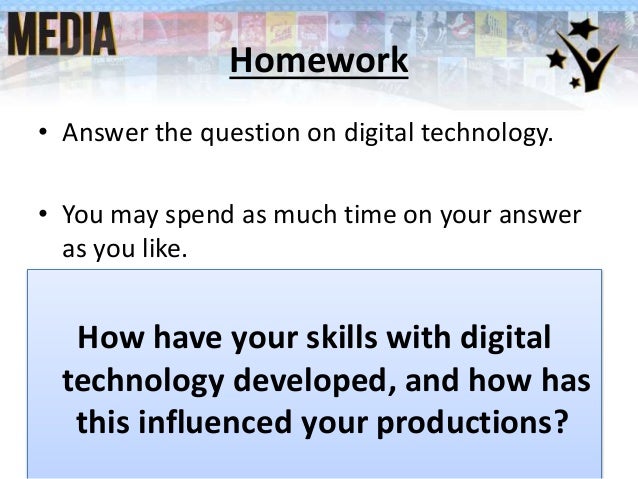 MEDIA

Homework

• Answer the question on digital technology.

• You may spend as much time on your answer as you like.

How have your skills with digital technology developed, and how has this influenced your productions?